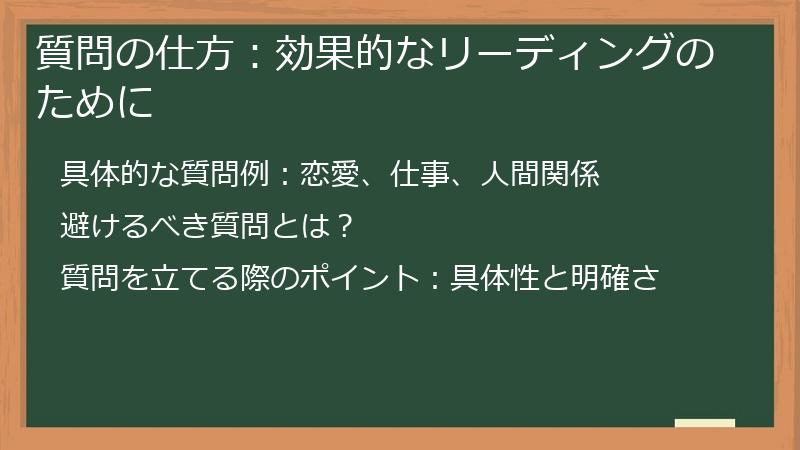 質問の仕方：効果的なリーディングのために

具体的な質問例：恋愛、仕事、人間関係

避けるべき質問とは？

質問を立てる際のポイント：具体性と明確さ